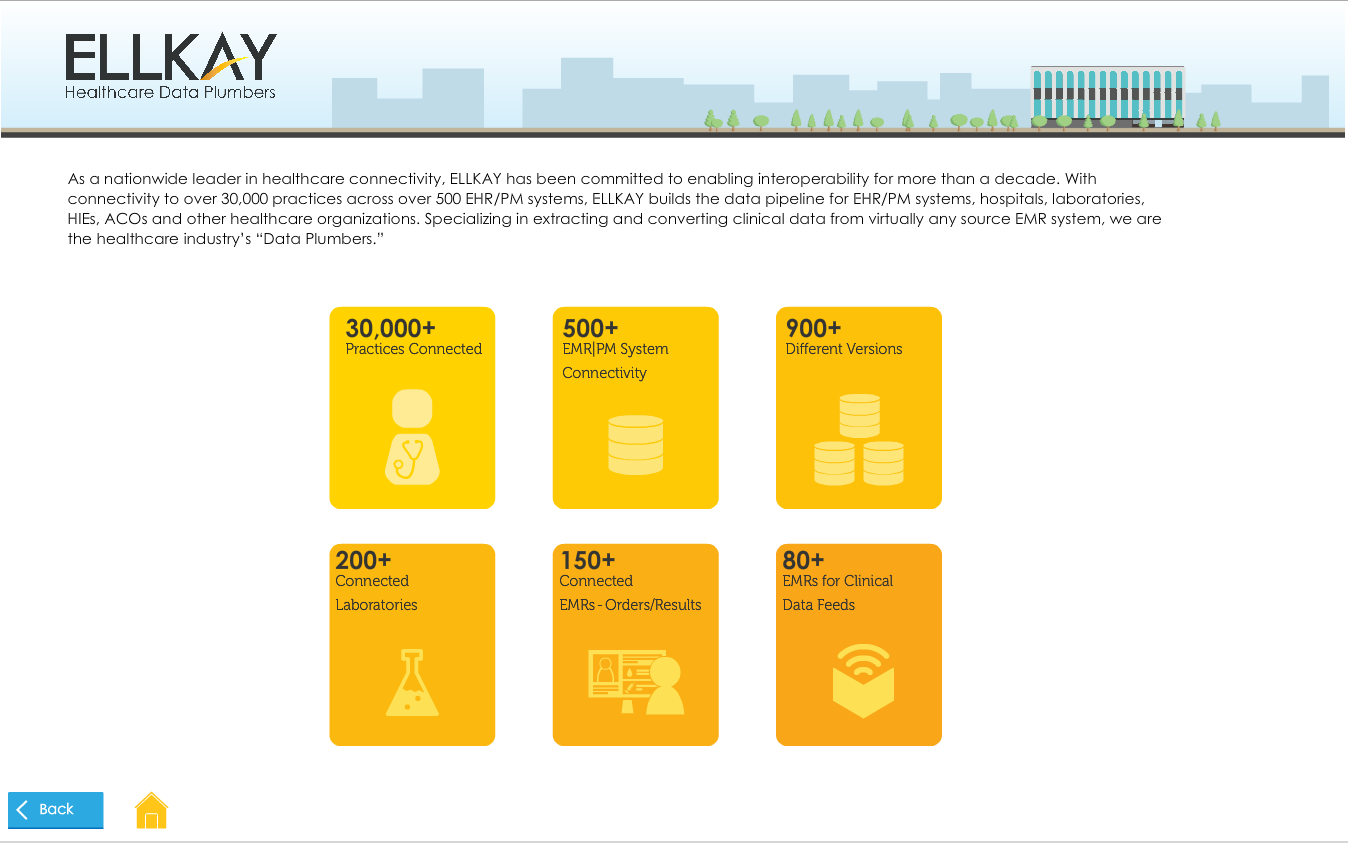 ELLKAY
Healthcare Data Plumbers

As a nationwide leader in healthcare connectivity, ELLKAY has been committed to enabling interoperability for more than a decade. With connectivity to over 30,000 practices across over 500 EHR/PM systems, ELLKAY builds the data pipeline for EHR/PM systems, hospitals, laboratories, HIEs, ACOs and other healthcare organizations. Specializing in extracting and converting clinical data from virtually any source EMR system, we are the healthcare industry's "Data Plumbers."

30,000+
Practices Connected

500+
EMR|PM System Connectivity

900+
Different Versions

200+
Connected Laboratories

150+
Connected EMRs - Orders/Results

80+
EMRs for Clinical Data Feeds

Back